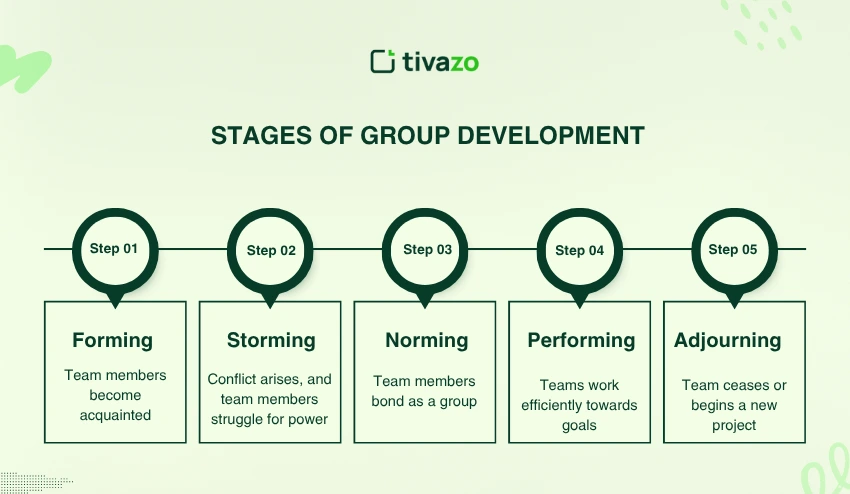 tivazo

STAGES OF GROUP DEVELOPMENT

Step 01

Forming

Team members become acquainted

Step 02

Storming

Conflict arises, and team members struggle for power

Step 03

Norming

Team members bond as a group

Step 04

Performing

Teams work efficiently towards goals

Step 05

Adjourning

Team ceases or begins a new project